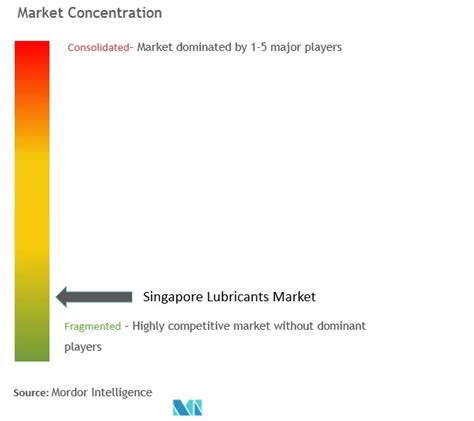 Market Concentration

Consolidated- Market dominated by 1-5 major players

Singapore Lubricants Market

Fragmented - Highly competitive market without dominant players

Source: Mordor Intelligence